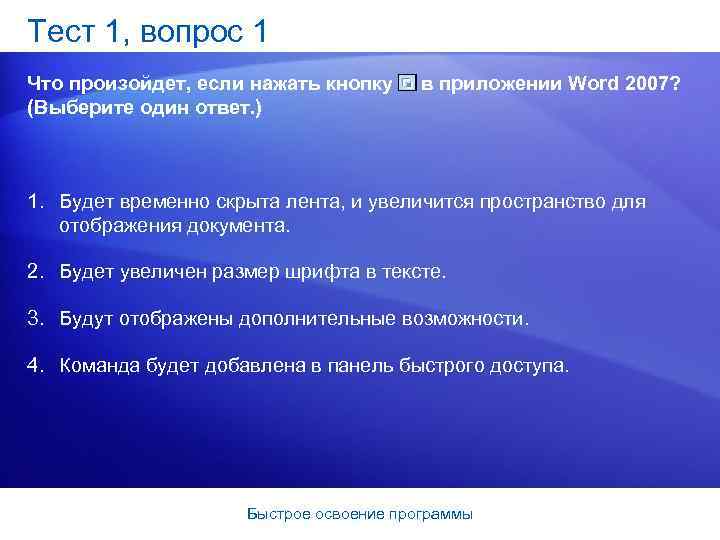 Тест 1, вопрос 1

Что произойдет, если нажать кнопку в приложении Word 2007? (Выберите один ответ.)

1. Будет временно скрыта лента, и увеличится пространство для отображения документа.

2. Будет увеличен размер шрифта в тексте.

3. Будут отображены дополнительные возможности.

4. Команда будет добавлена в панель быстрого доступа.

Быстрое освоение программы